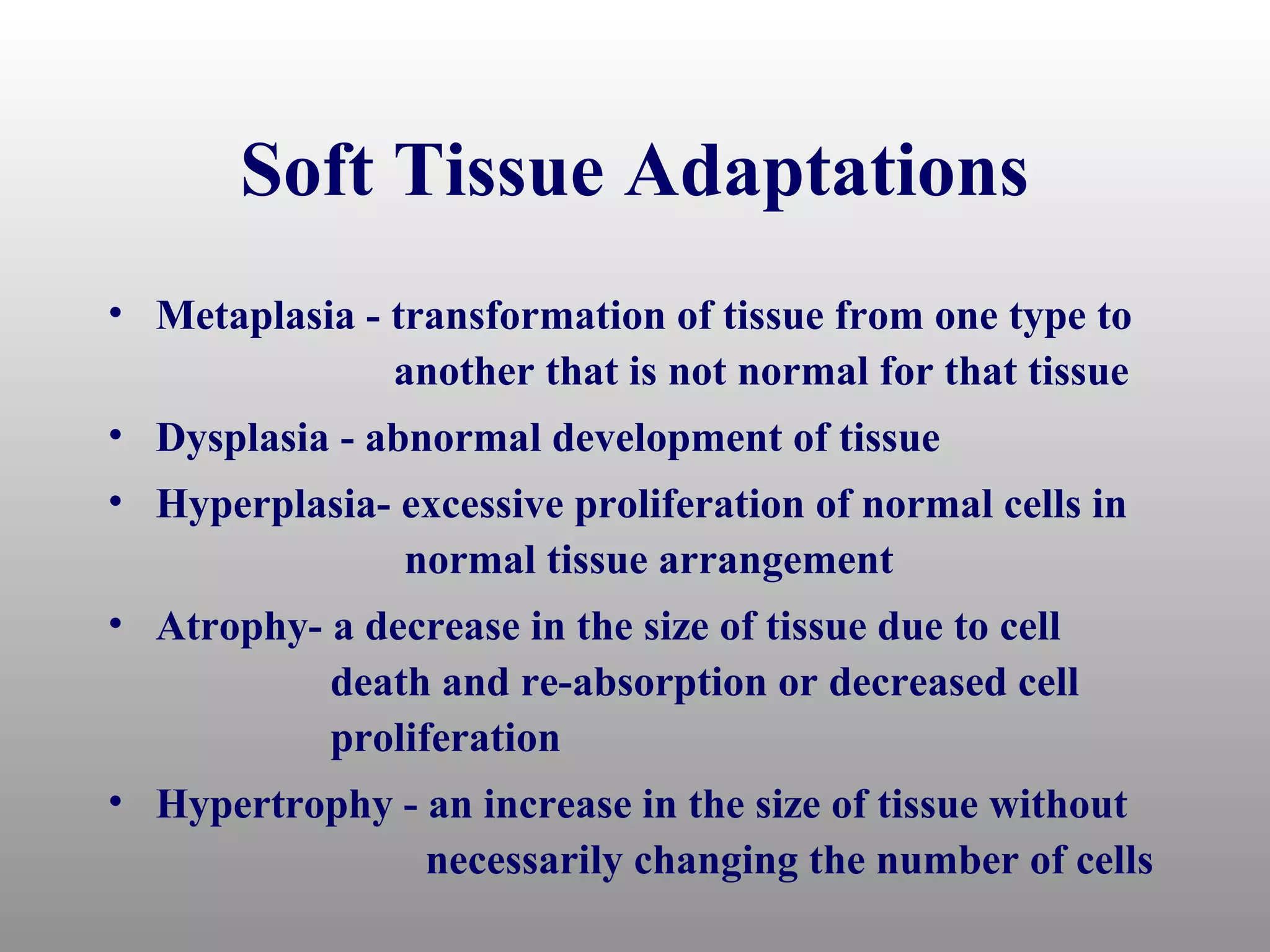 Soft Tissue Adaptations

• Metaplasia - transformation of tissue from one type to another that is not normal for that tissue

• Dysplasia - abnormal development of tissue

• Hyperplasia- excessive proliferation of normal cells in normal tissue arrangement

• Atrophy- a decrease in the size of tissue due to cell death and re-absorption or decreased cell proliferation

• Hypertrophy - an increase in the size of tissue without necessarily changing the number of cells